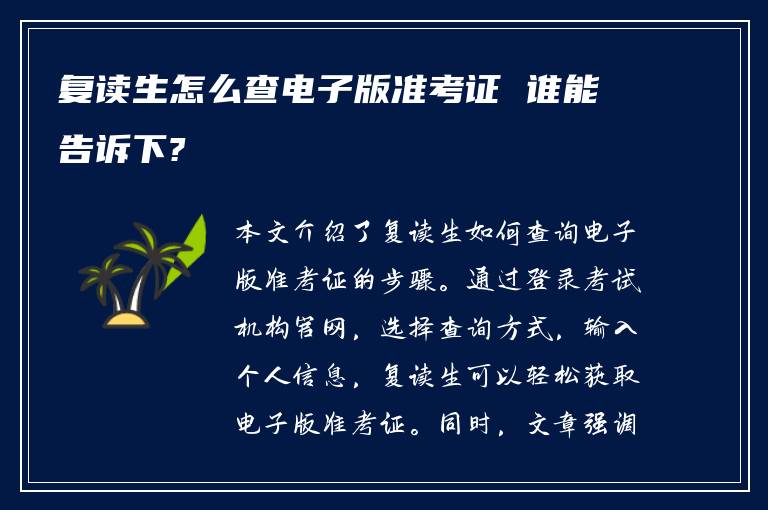 复读生怎么查电子版准考证 谁能告诉下?

本文介绍了复读生如何查询电子版准考证的步骤。通过登录考试机构官网，选择查询方式，输入个人信息，复读生可以轻松获取电子版准考证。同时，文章强调